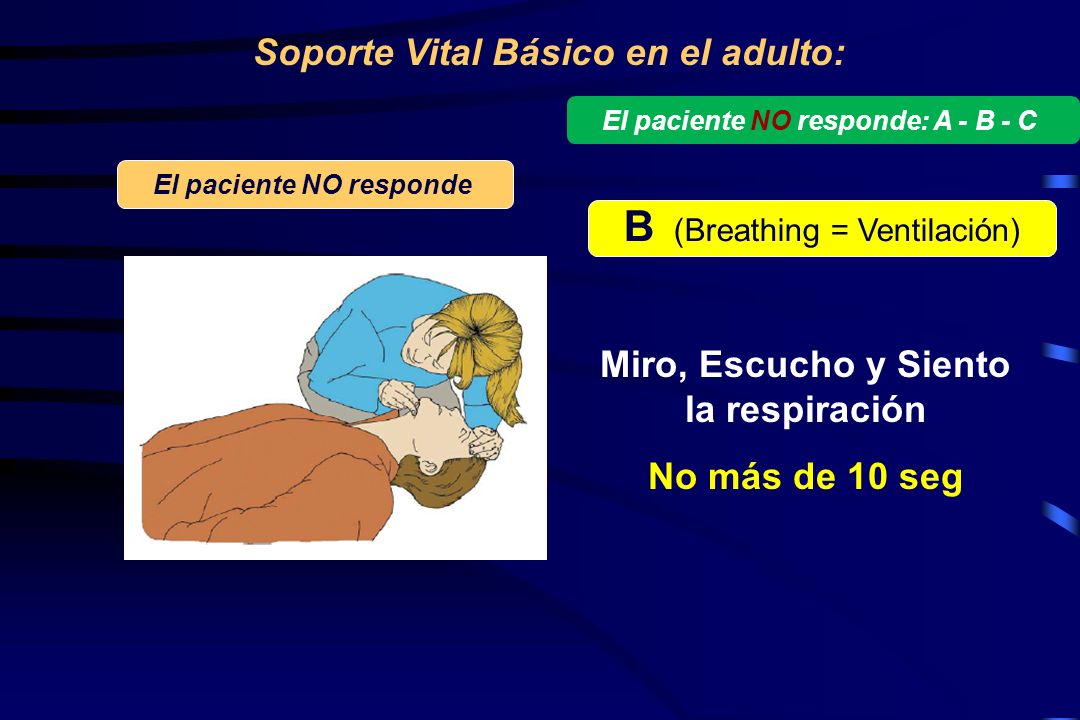 Soporte Vital Básico en el adulto:

El paciente NO responde: A - B - C

El paciente NO responde

B (Breathing = Ventilación)

Miro, Escucho y Siento la respiración

No más de 10 seg